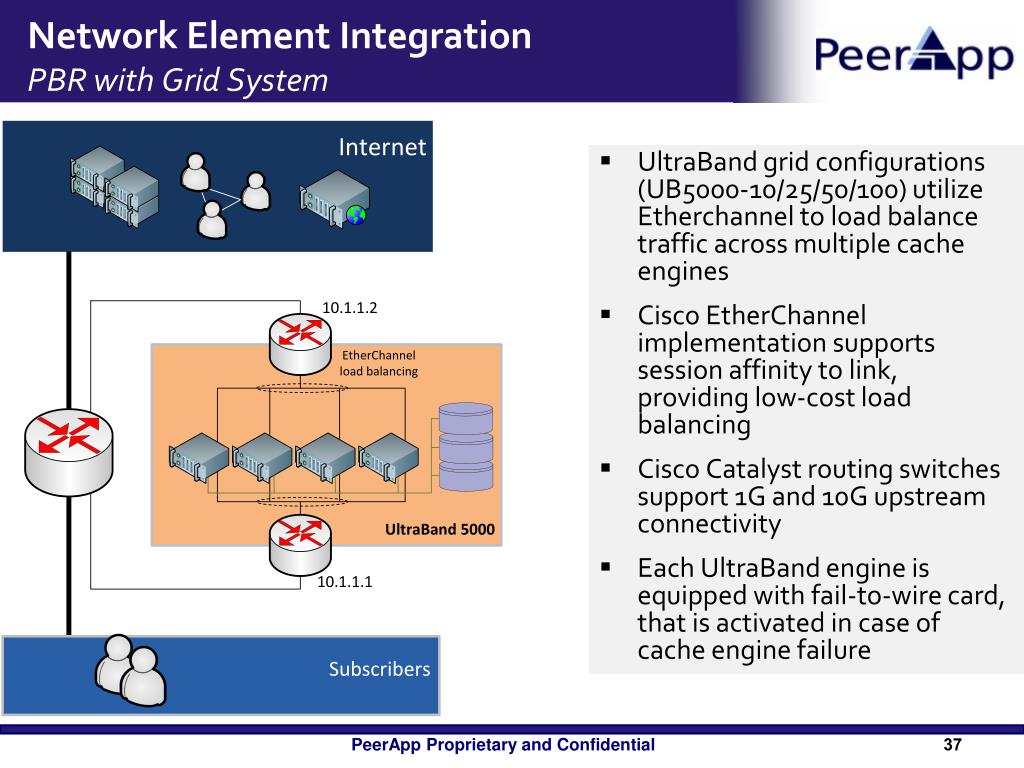 Network Element Integration
PBR with Grid System

PeerApp

Internet

10.1.1.2

EtherChannel load balancing

UltraBand 5000

10.1.1.1

Subscribers

▪ UltraBand grid configurations (UB5000-10/25/50/100) utilize Etherchannel to load balance traffic across multiple cache engines

▪ Cisco EtherChannel implementation supports session affinity to link, providing low-cost load balancing

▪ Cisco Catalyst routing switches support 1G and 10G upstream connectivity

▪ Each UltraBand engine is equipped with fail-to-wire card, that is activated in case of cache engine failure

PeerApp Proprietary and Confidential

37